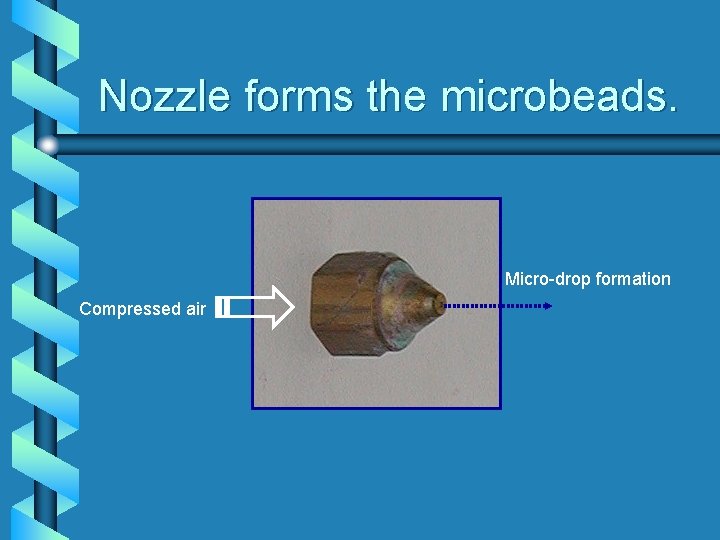 Nozzle forms the microbeads.

Compressed air

Micro-drop formation